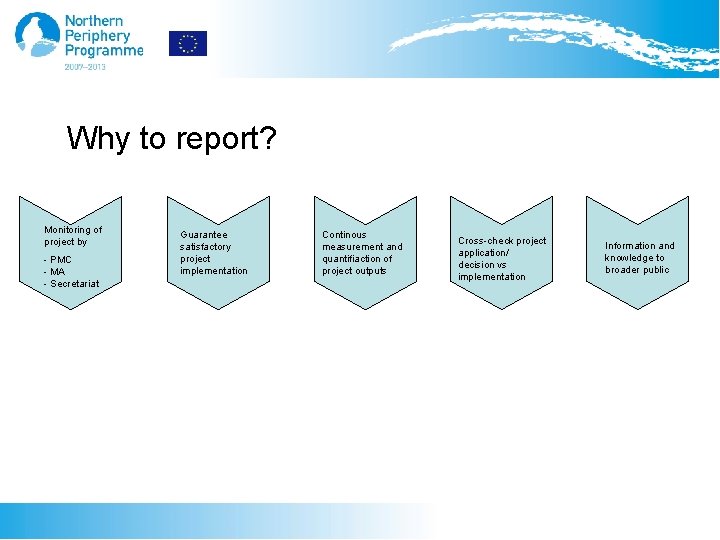 Northern Periphery Programme
2007–2013

Why to report?

Monitoring of project by
- PMC
- MA
- Secretariat

Guarantee satisfactory project implementation

Continous measurement and quantifiaction of project outputs

Cross-check project application/ decision vs implementation

Information and knowledge to broader public